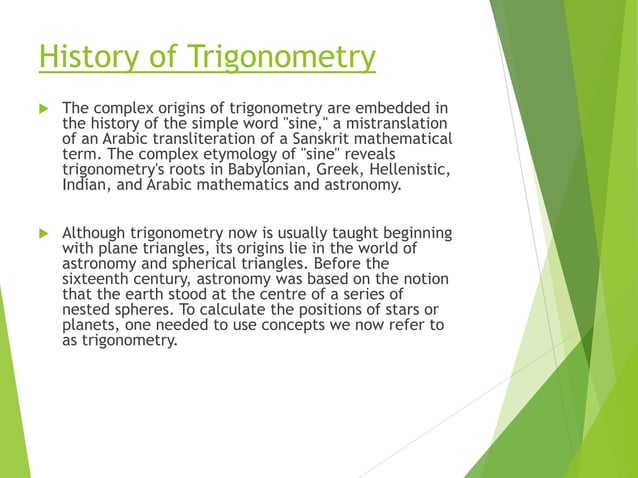 History of Trigonometry

The complex origins of trigonometry are embedded in the history of the simple word "sine," a mistranslation of an Arabic transliteration of a Sanskrit mathematical term. The complex etymology of "sine" reveals trigonometry's roots in Babylonian, Greek, Hellenistic, Indian, and Arabic mathematics and astronomy.

Although trigonometry now is usually taught beginning with plane triangles, its origins lie in the world of astronomy and spherical triangles. Before the sixteenth century, astronomy was based on the notion that the earth stood at the centre of a series of nested spheres. To calculate the positions of stars or planets, one needed to use concepts we now refer to as trigonometry.